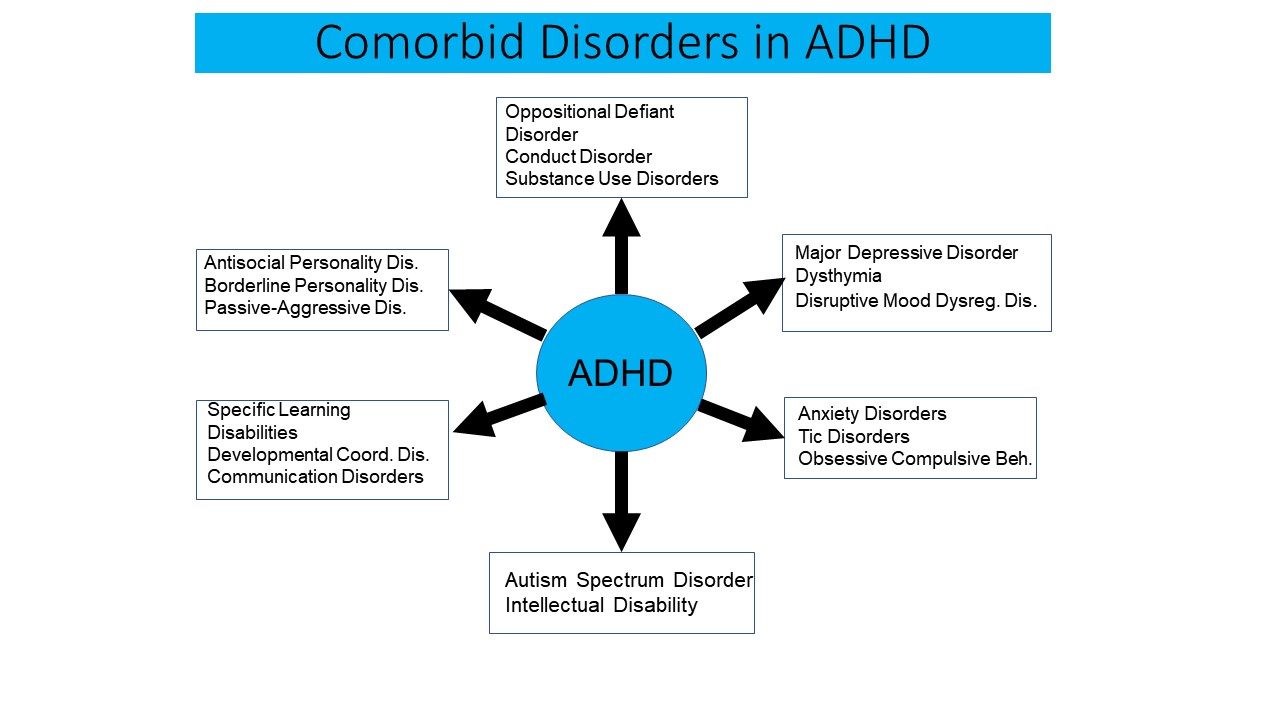 Comorbid Disorders in ADHD

Oppositional Defiant Disorder
Conduct Disorder
Substance Use Disorders

Antisocial Personality Dis.
Borderline Personality Dis.
Passive-Aggressive Dis.

Major Depressive Disorder
Dysthymia
Disruptive Mood Dysreg. Dis.

ADHD

Specific Learning Disabilities
Developmental Coord. Dis.
Communication Disorders

Anxiety Disorders
Tic Disorders
Obsessive Compulsive Beh.

Autism Spectrum Disorder
Intellectual Disability